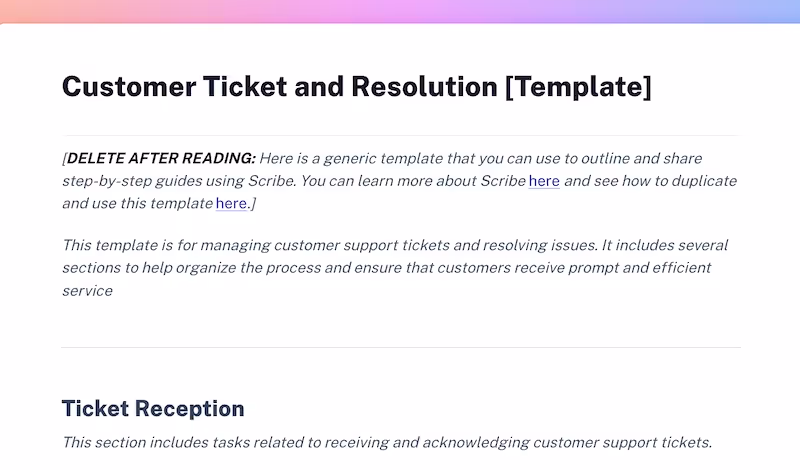 Customer Ticket and Resolution [Template]

[DELETE AFTER READING: Here is a generic template that you can use to outline and share step-by-step guides using Scribe. You can learn more about Scribe here and see how to duplicate and use this template here.]

This template is for managing customer support tickets and resolving issues. It includes several sections to help organize the process and ensure that customers receive prompt and efficient service

Ticket Reception

This section includes tasks related to receiving and acknowledging customer support tickets.